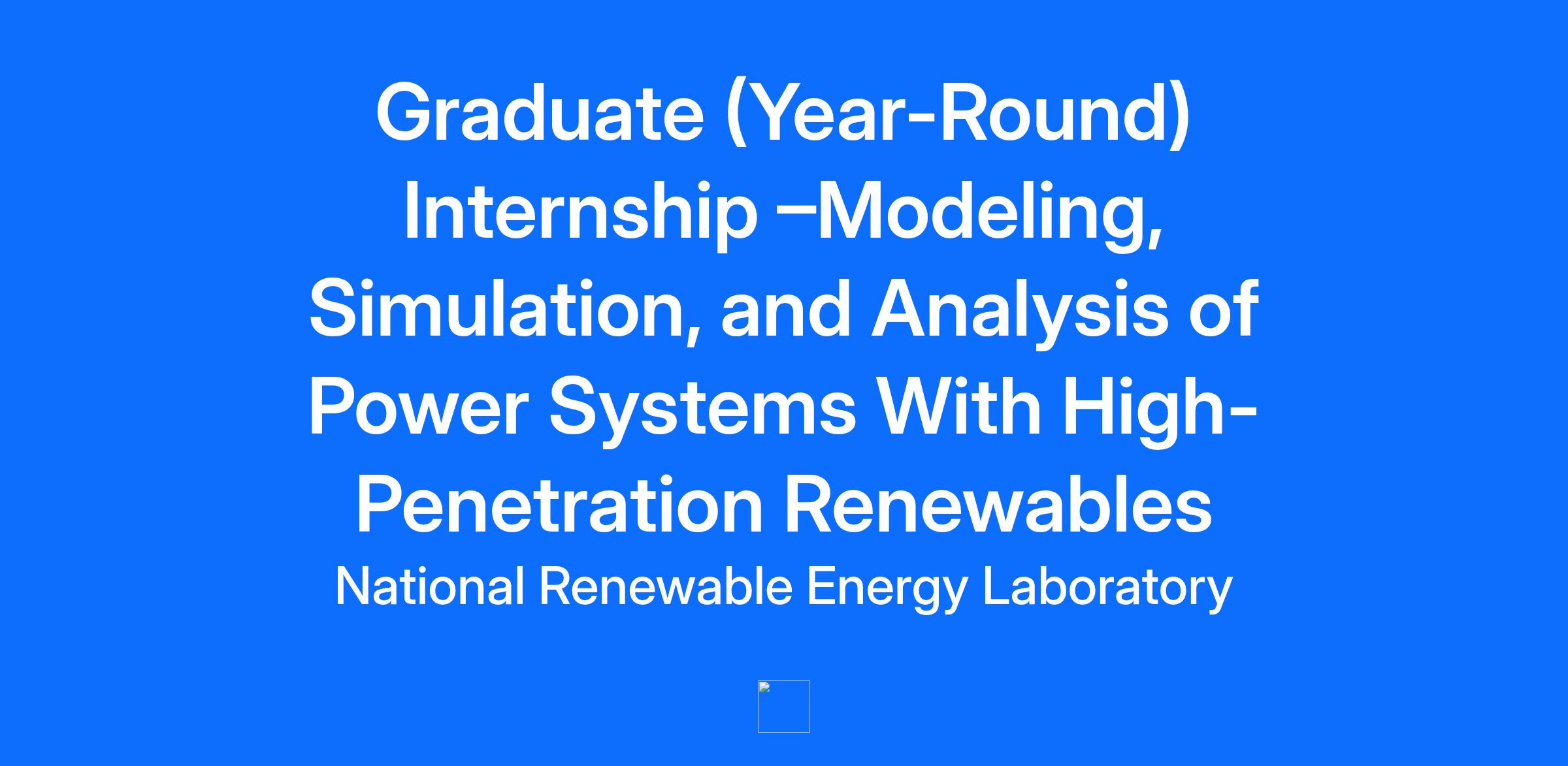 Graduate (Year-Round) Internship –Modeling, Simulation, and Analysis of Power Systems With High-Penetration Renewables

National Renewable Energy Laboratory